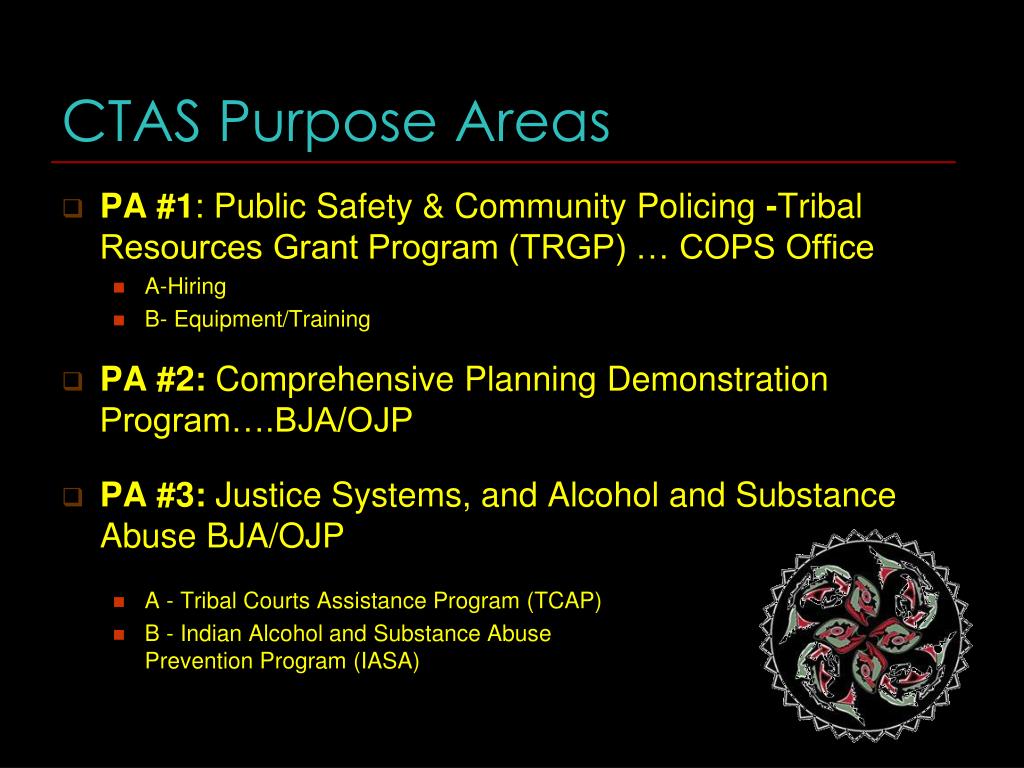 CTAS Purpose Areas

PA #1: Public Safety & Community Policing -Tribal Resources Grant Program (TRGP) … COPS Office
A-Hiring
B- Equipment/Training

PA #2: Comprehensive Planning Demonstration Program….BJA/OJP

PA #3: Justice Systems, and Alcohol and Substance Abuse BJA/OJP

A - Tribal Courts Assistance Program (TCAP)
B - Indian Alcohol and Substance Abuse Prevention Program (IASA)